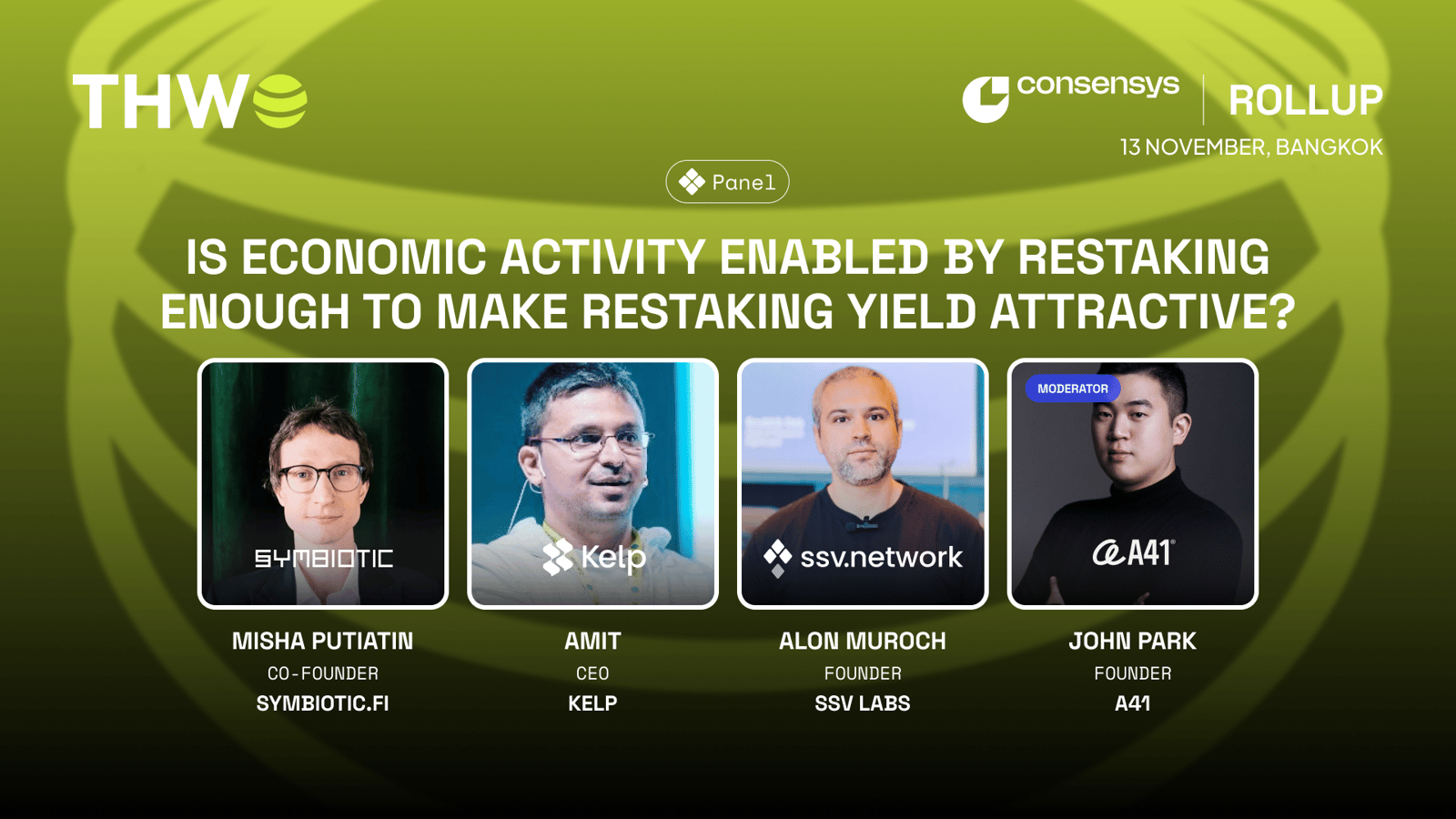 THW

consensys | ROLLUP
13 NOVEMBER, BANGKOK

Panel

IS ECONOMIC ACTIVITY ENABLED BY RESTAKING ENOUGH TO MAKE RESTAKING YIELD ATTRACTIVE?

SYMBIOTIC
MISHA PUTIATIN
CO-FOUNDER
SYMBIOTIC.FI

Kelp
AMIT
CEO
KELP

ssv.network
ALON MUROCH
FOUNDER
SSV LABS

MODERATOR
A41
JOHN PARK
FOUNDER
A41